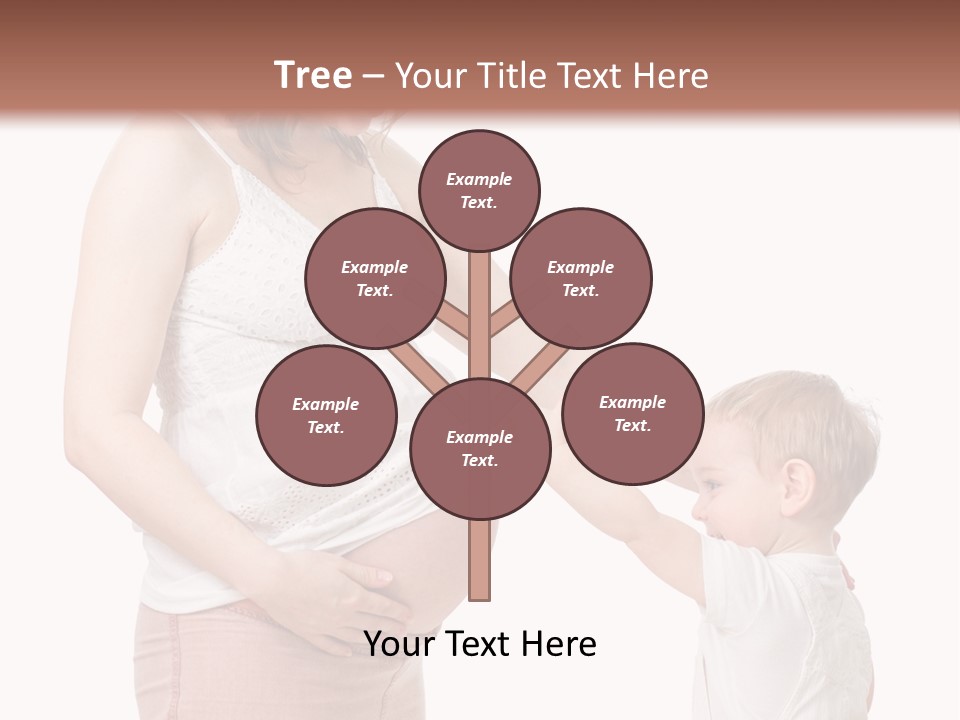 Tree – Your Title Text Here

Example Text.

Example Text.

Example Text.

Example Text.

Example Text.

Example Text.

Your Text Here